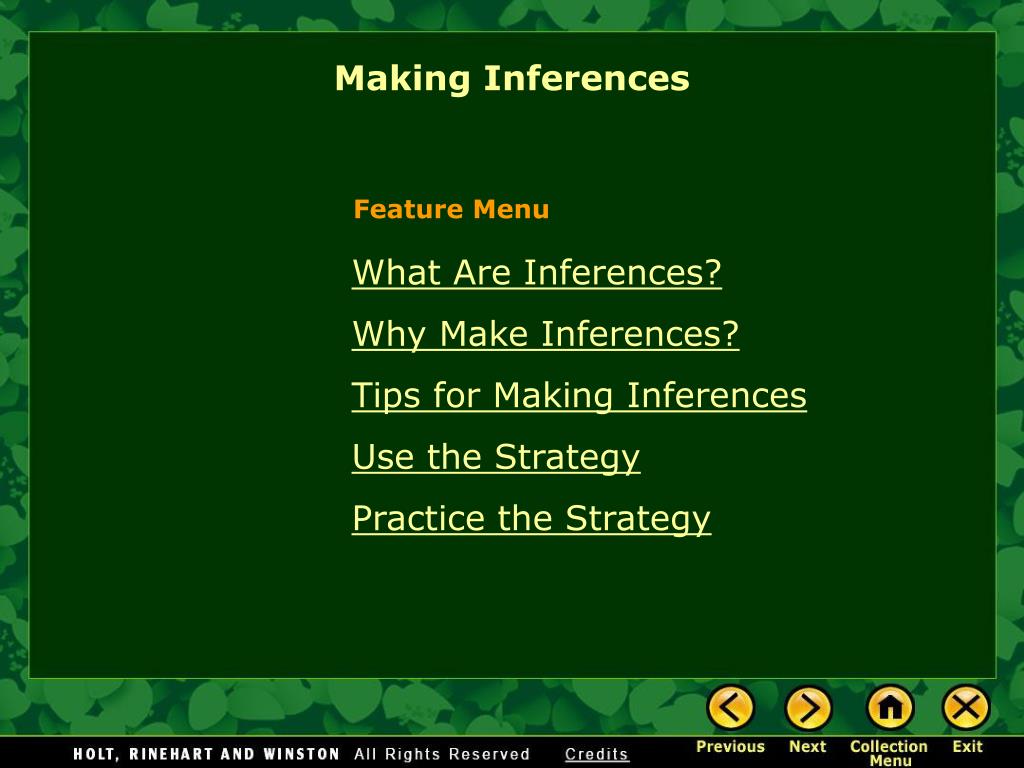 Making Inferences

Feature Menu

What Are Inferences?

Why Make Inferences?

Tips for Making Inferences

Use the Strategy

Practice the Strategy

HOLT, RINEHART AND WINSTON All Rights Reserved Credits

Previous Next Collection Menu Exit